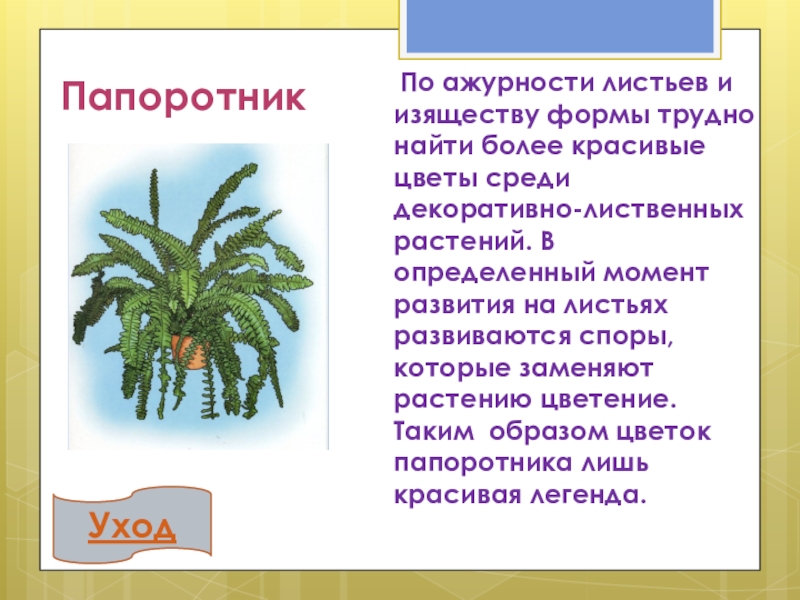 Папоротник

По ажурности листьев и изяществу формы трудно найти более красивые цветы среди декоративно-лиственных растений. В определенный момент развития на листьях развиваются споры, которые заменяют растению цветение. Таким образом цветок папоротника лишь красивая легенда.

Уход